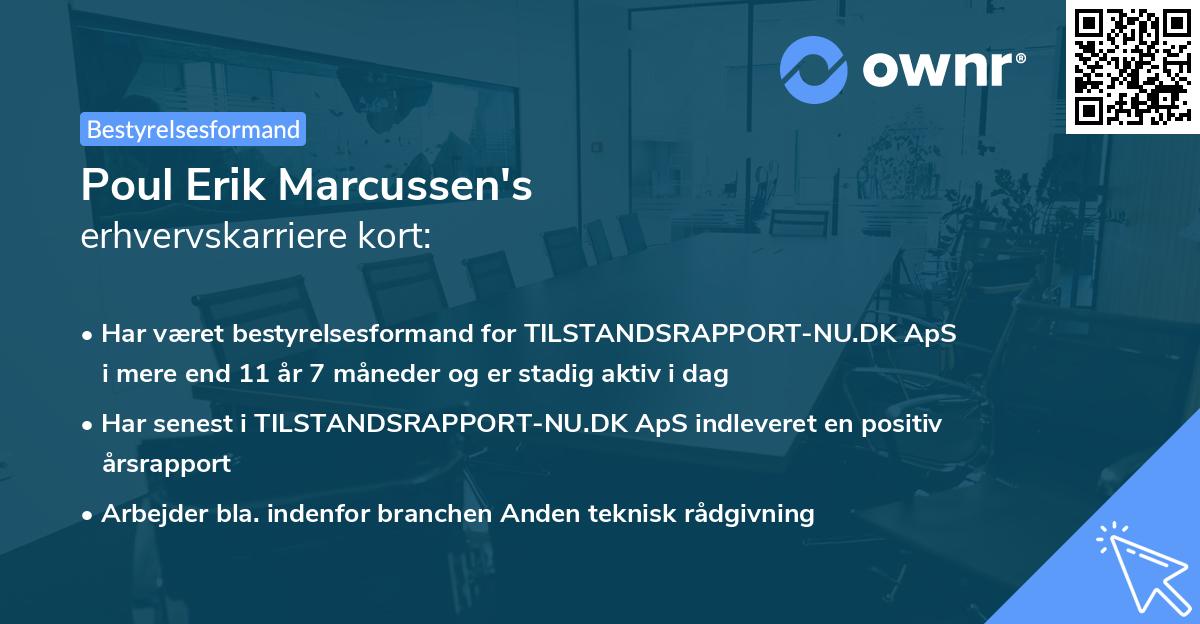 ownr®

Bestyrelsesformand

Poul Erik Marcussen's
erhvervskarriere kort:

• Har været bestyrelsesformand for TILSTANDSRAPPORT-NU.DK ApS i mere end 11 år 7 måneder og er stadig aktiv i dag

• Har senest i TILSTANDSRAPPORT-NU.DK ApS indleveret en positiv årsrapport

• Arbejder bla. indenfor branchen Anden teknisk rådgivning